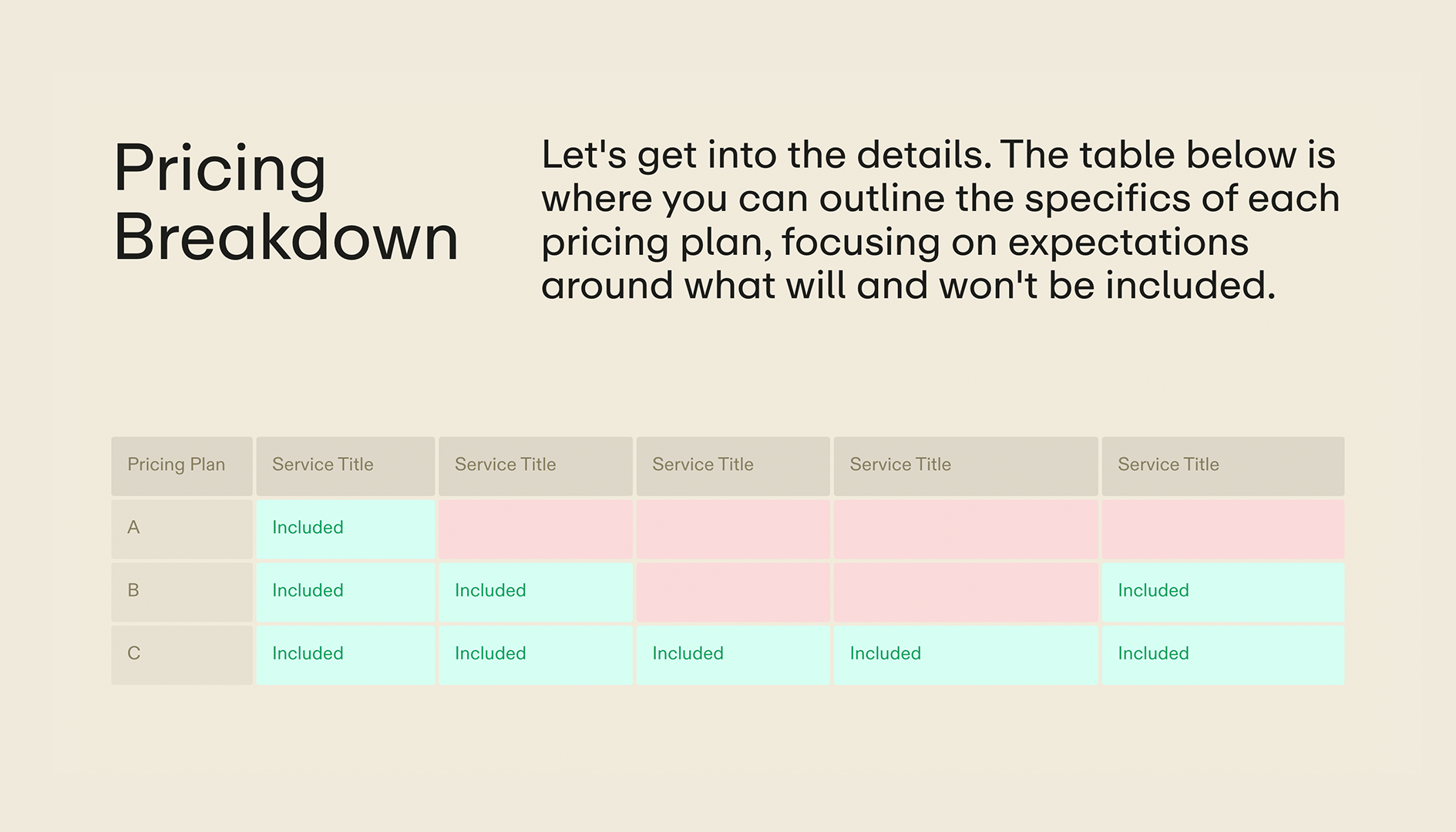 Pricing Breakdown

Let's get into the details. The table below is where you can outline the specifics of each pricing plan, focusing on expectations around what will and won't be included.

| Pricing Plan | Service Title | Service Title | Service Title | Service Title | Service Title |
|---|---|---|---|---|---|
| A | Included | | | | |
| B | Included | Included | | | Included |
| C | Included | Included | Included | Included | Included |